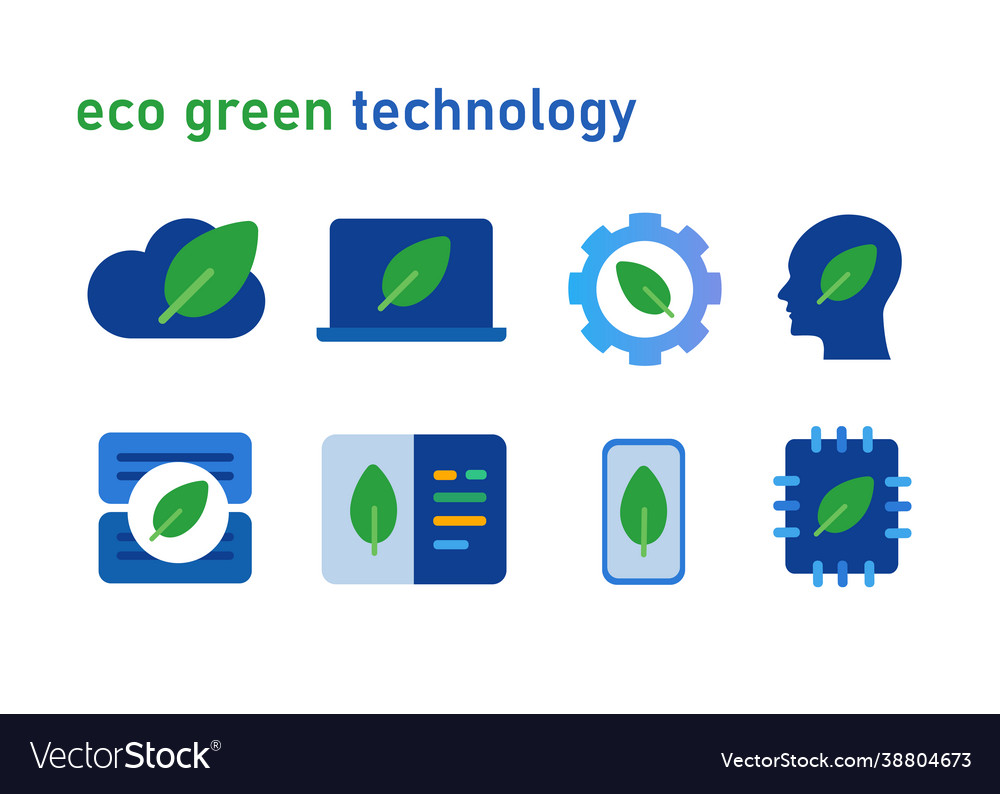 eco green technology

VectorStock®

VectorStock.com/38804673